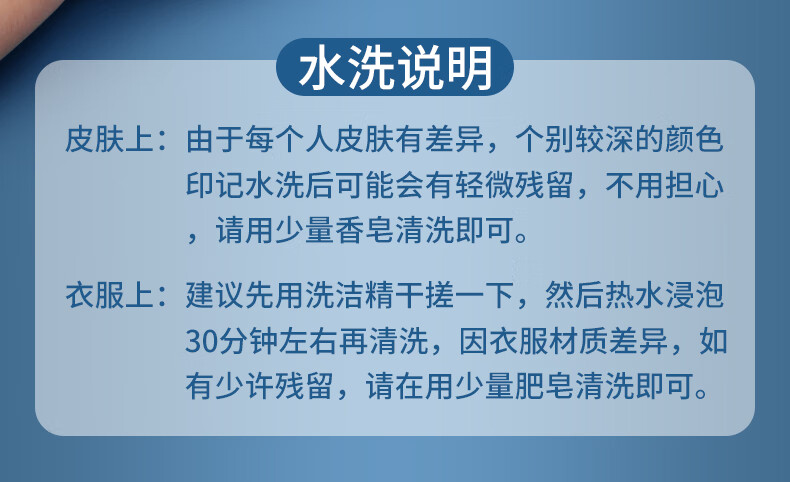 水洗说明

皮肤上：由于每个人皮肤有差异，个别较深的颜色印记水洗后可能会有轻微残留，不用担心，请用少量香皂清洗即可。

衣服上：建议先用洗洁精干搓一下，然后热水浸泡30分钟左右再清洗，因衣服材质差异，如有少许残留，请在用少量肥皂清洗即可。